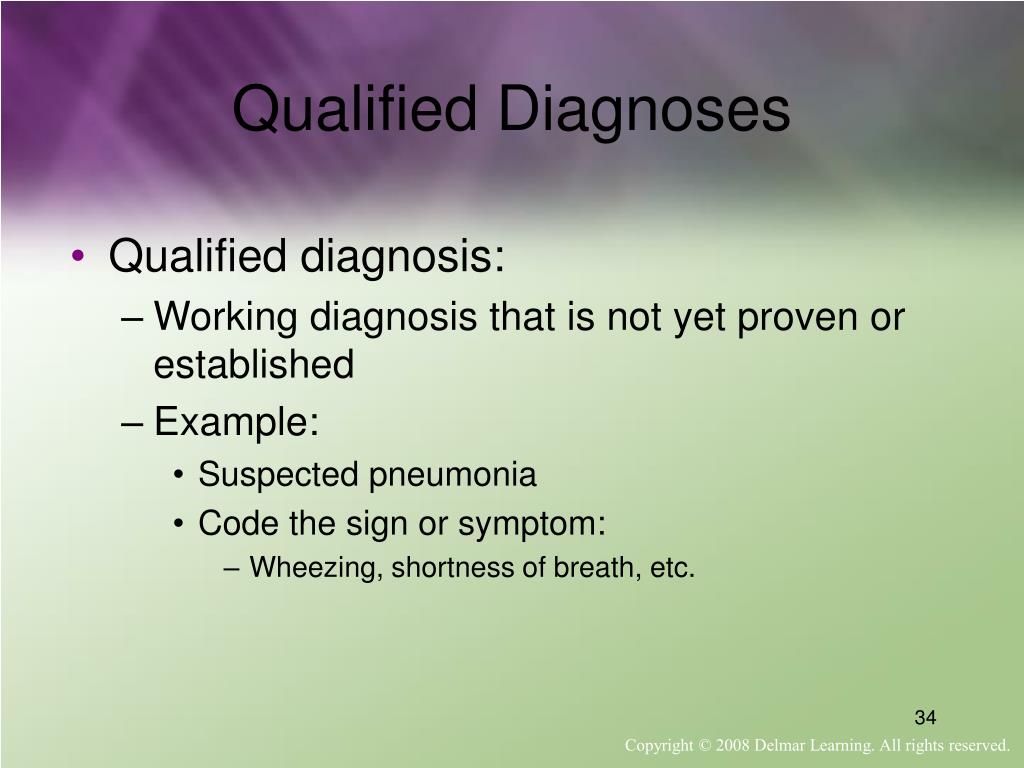 Qualified Diagnoses

• Qualified diagnosis:
– Working diagnosis that is not yet proven or established
– Example:
• Suspected pneumonia
• Code the sign or symptom:
– Wheezing, shortness of breath, etc.

34

Copyright © 2008 Delmar Learning. All rights reserved.